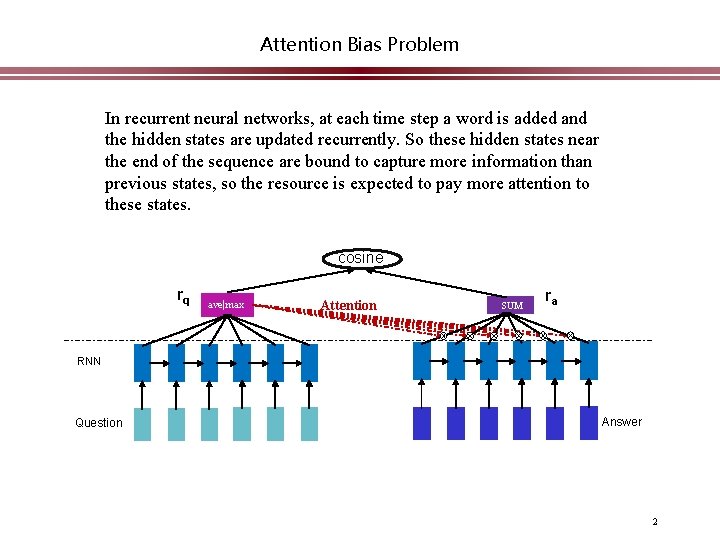 Attention Bias Problem

In recurrent neural networks, at each time step a word is added and the hidden states are updated recurrently. So these hidden states near the end of the sequence are bound to capture more information than previous states, so the resource is expected to pay more attention to these states.

cosine

$r_q$

ave|max

Attention

SUM

$r_a$

RNN

Question

Answer

2